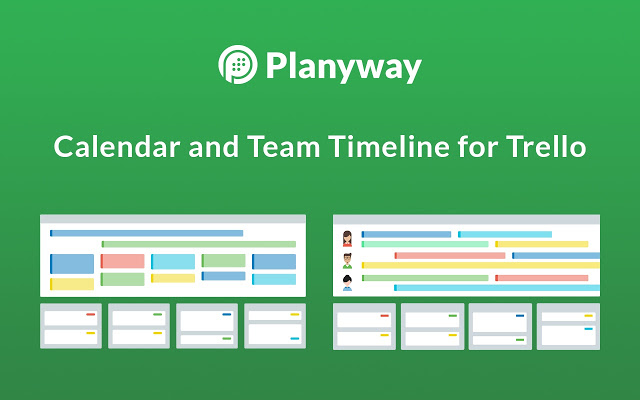 Planyway

Calendar and Team Timeline for Trello